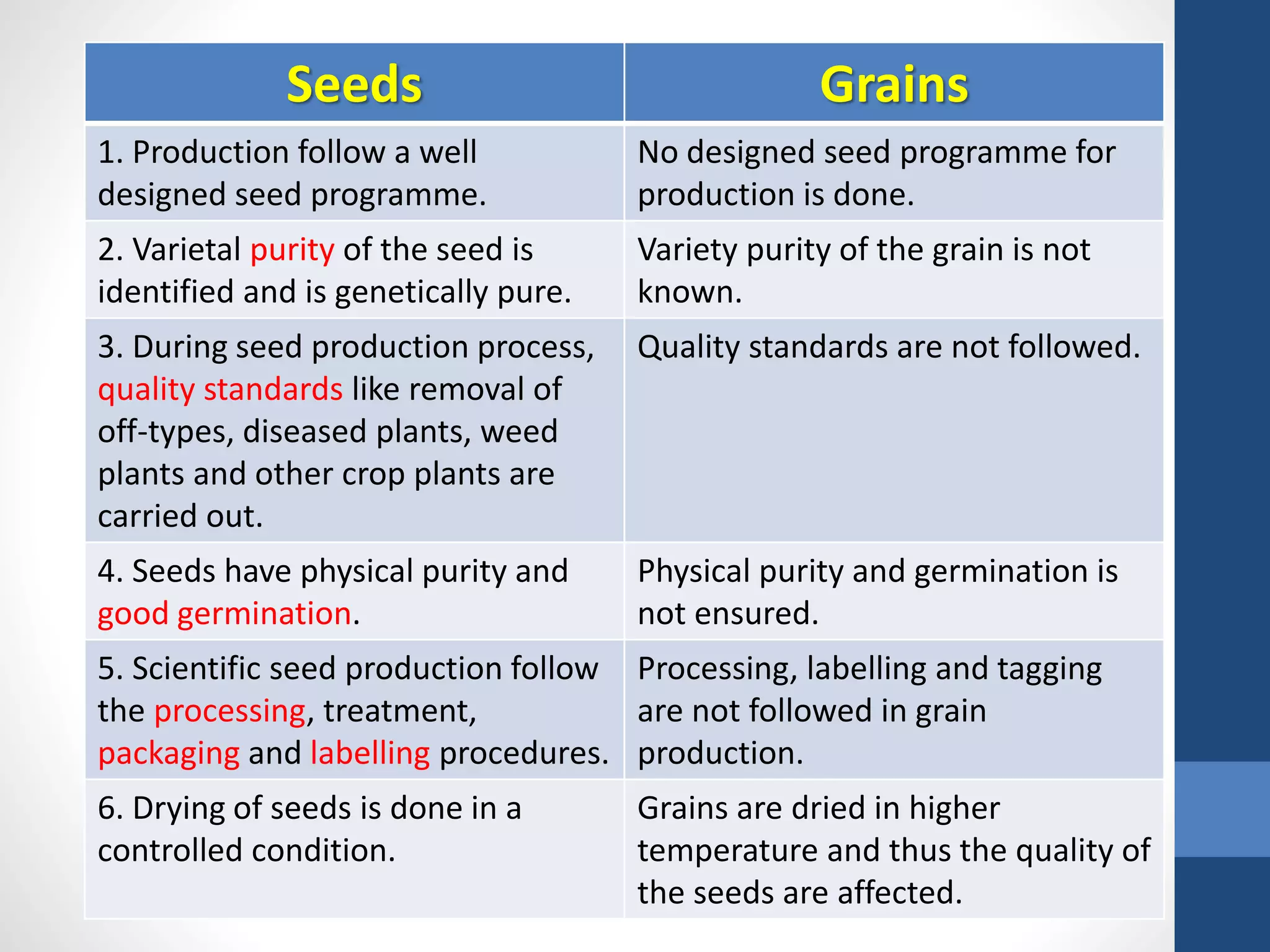 | Seeds | Grains |
|---|---|
| 1. Production follow a well designed seed programme. | No designed seed programme for production is done. |
| 2. Varietal purity of the seed is identified and is genetically pure. | Variety purity of the grain is not known. |
| 3. During seed production process, quality standards like removal of off-types, diseased plants, weed plants and other crop plants are carried out. | Quality standards are not followed. |
| 4. Seeds have physical purity and good germination. | Physical purity and germination is not ensured. |
| 5. Scientific seed production follow the processing, treatment, packaging and labelling procedures. | Processing, labelling and tagging are not followed in grain production. |
| 6. Drying of seeds is done in a controlled condition. | Grains are dried in higher temperature and thus the quality of the seeds are affected. |